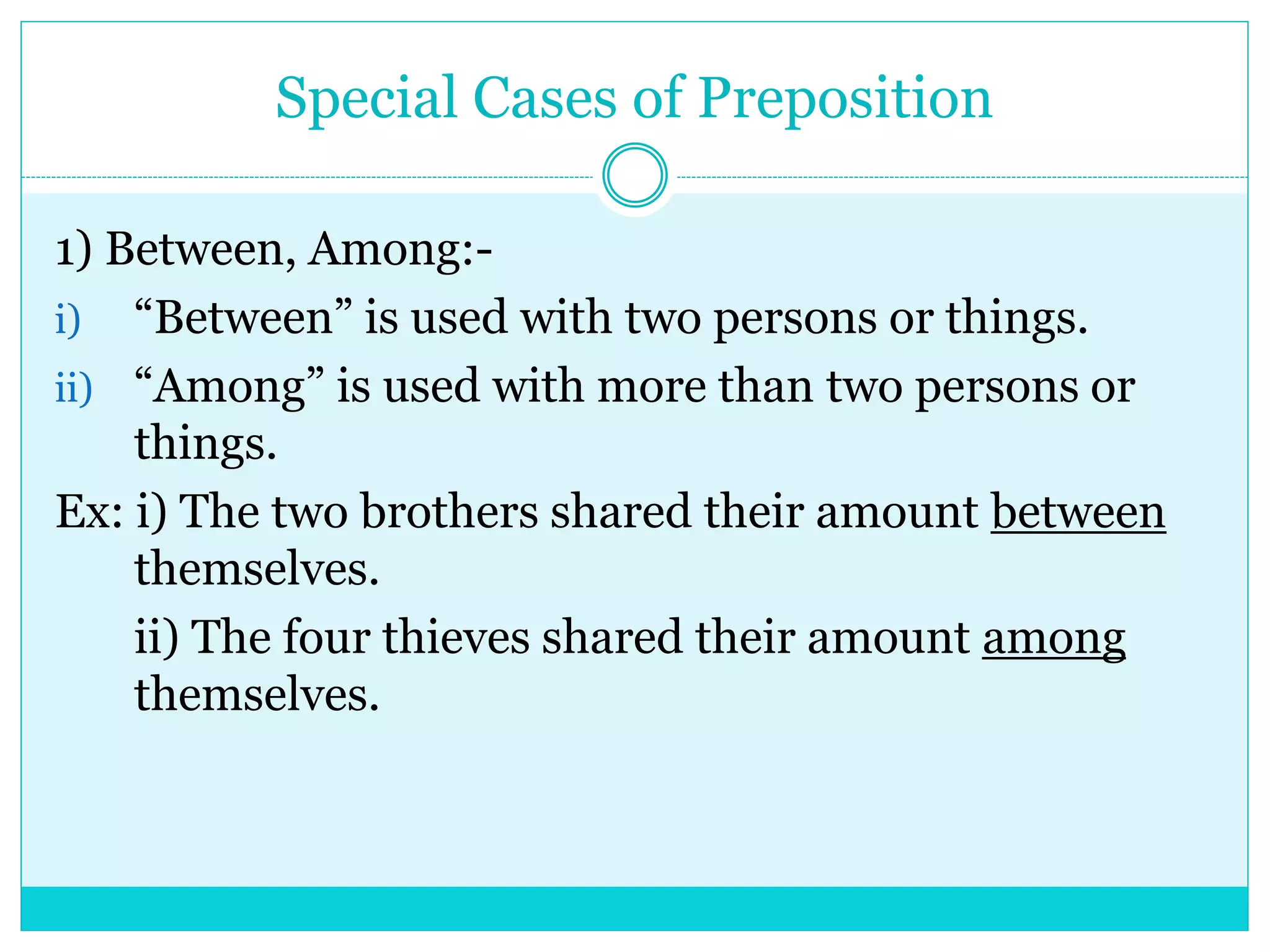 Special Cases of Preposition

1) Between, Among:-

i) “Between” is used with two persons or things.

ii) “Among” is used with more than two persons or things.

Ex: i) The two brothers shared their amount between themselves.

ii) The four thieves shared their amount among themselves.